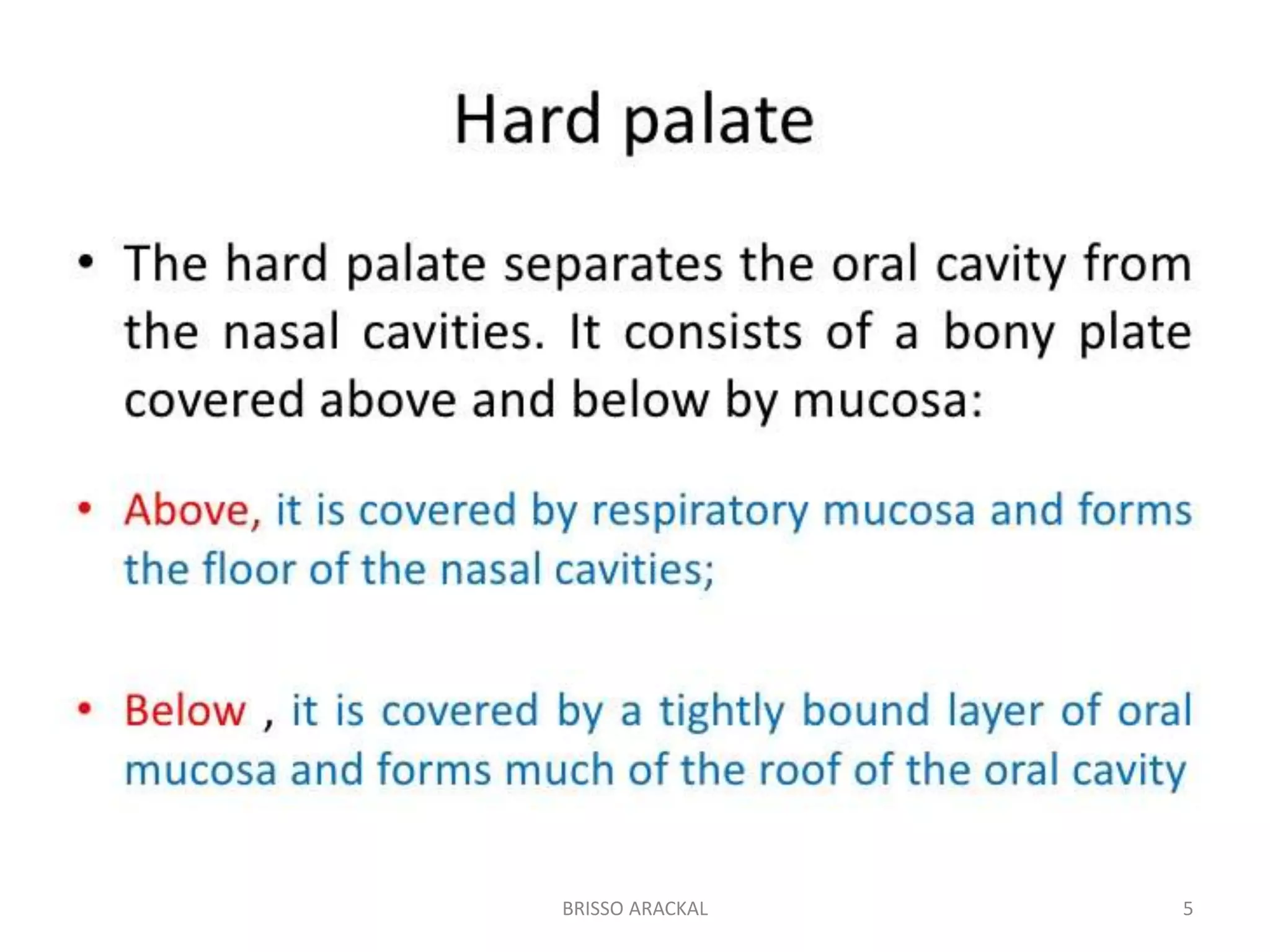 Hard palate

• The hard palate separates the oral cavity from the nasal cavities. It consists of a bony plate covered above and below by mucosa:

• Above, it is covered by respiratory mucosa and forms the floor of the nasal cavities;

• Below , it is covered by a tightly bound layer of oral mucosa and forms much of the roof of the oral cavity

BRISSO ARACKAL

5